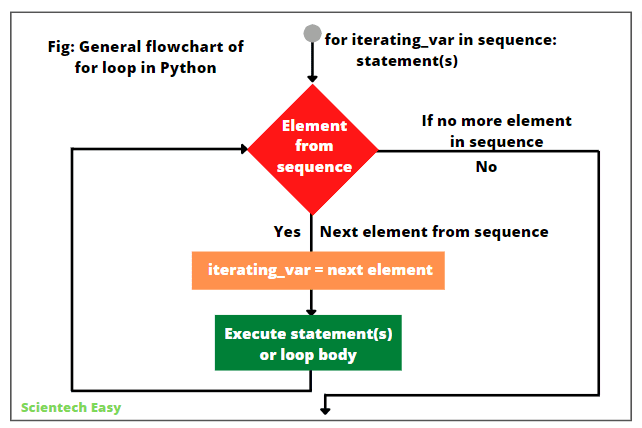 Fig: General flowchart of for loop in Python

for iterating_var in sequence:
statement(s)

Element from sequence

If no more element in sequence

No

Yes

Next element from sequence

iterating_var = next element

Execute statement(s) or loop body

Scientech Easy